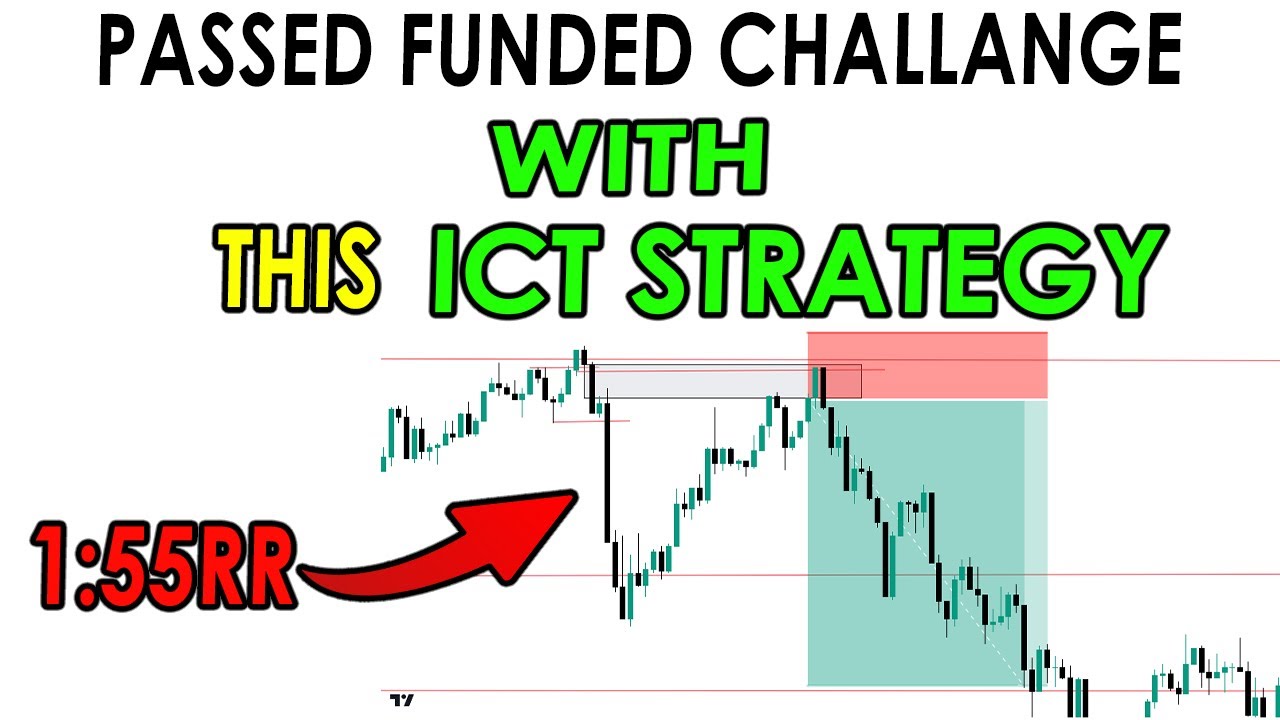 PASSED FUNDED CHALLANGE
WITH
THIS ICT STRATEGY
1:55RR